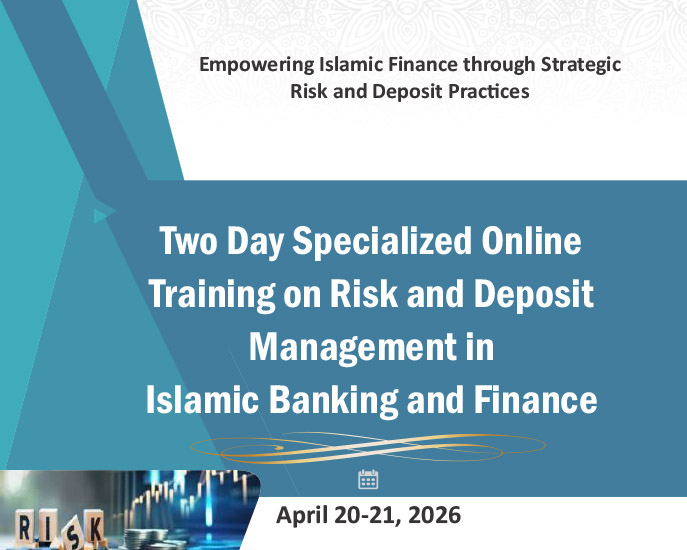 Empowering Islamic Finance through Strategic Risk and Deposit Practices

Two Day Specialized Online Training on Risk and Deposit Management in Islamic Banking and Finance

April 20-21, 2026

RISK